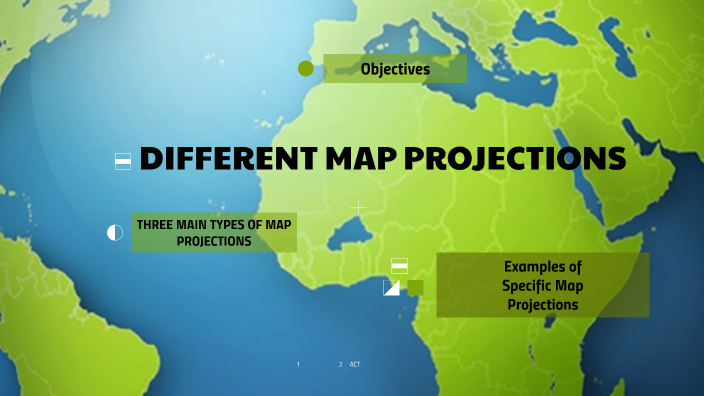 Objectives

DIFFERENT MAP PROJECTIONS

THREE MAIN TYPES OF MAP PROJECTIONS

Examples of Specific Map Projections

1 2 ACT